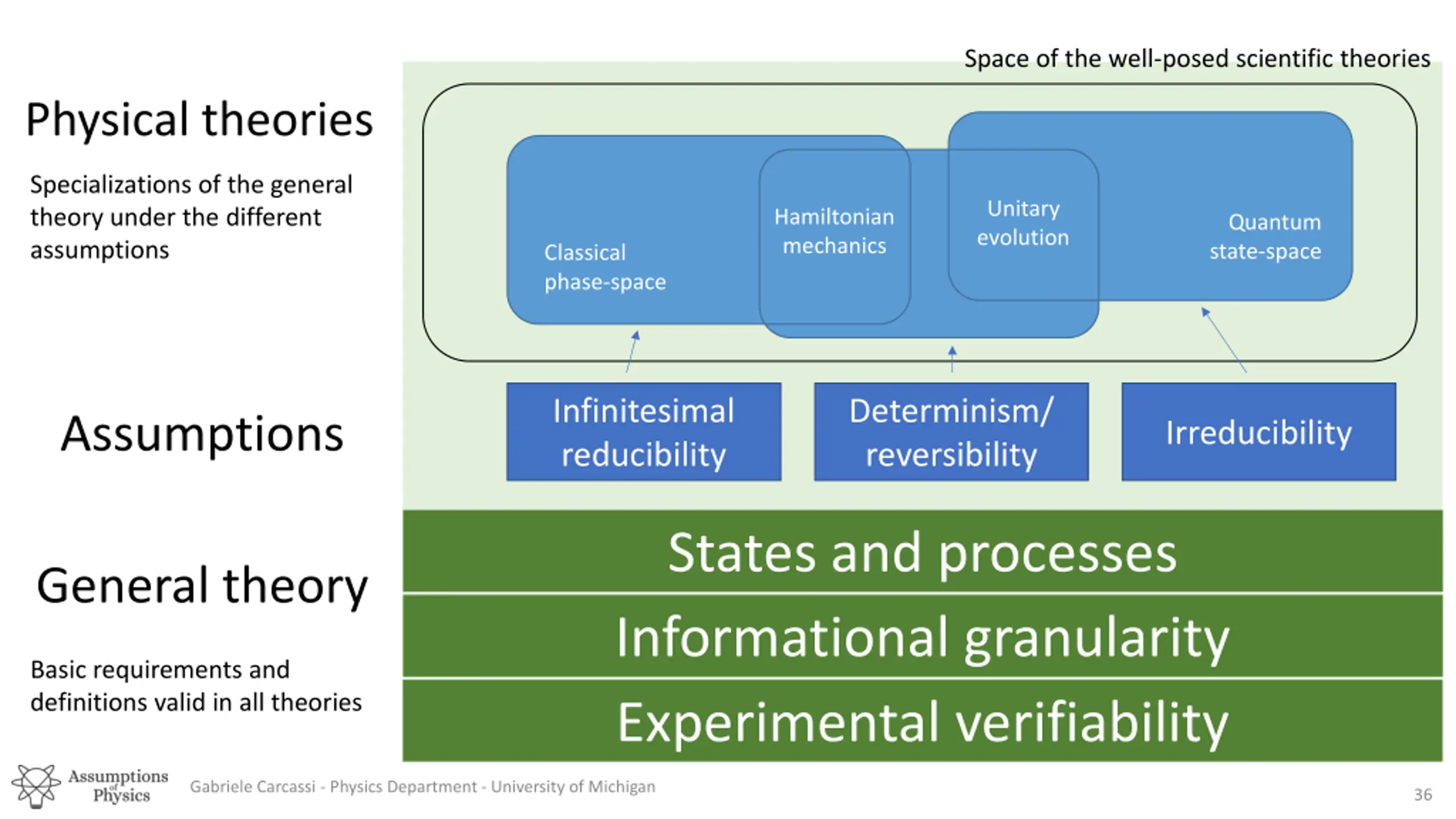 Physical theories

Specializations of the general theory under the different assumptions

Space of the well-posed scientific theories

Classical phase-space

Hamiltonian mechanics

Unitary evolution

Quantum state-space

Assumptions

Infinitesimal reducibility

Determinism/ reversibility

Irreducibility

General theory

Basic requirements and definitions valid in all theories

States and processes

Informational granularity

Experimental verifiability

Assumptions of Physics

Gabriele Carcassi - Physics Department - University of Michigan

36